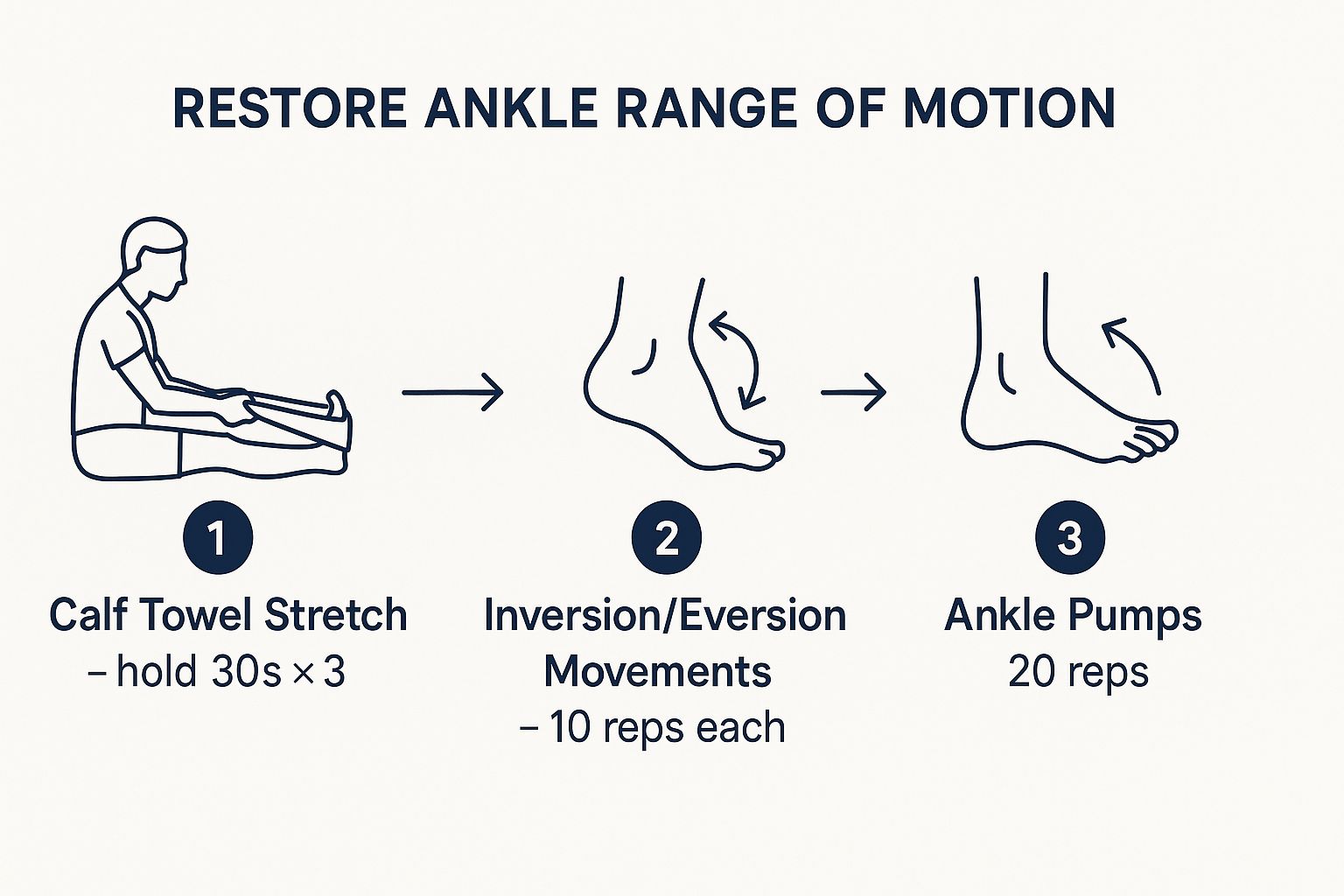 RESTORE ANKLE RANGE OF MOTION

1

Calf Towel Stretch
– hold 30s × 3

2

Inversion/Eversion Movements
– 10 reps each

3

Ankle Pumps
20 reps